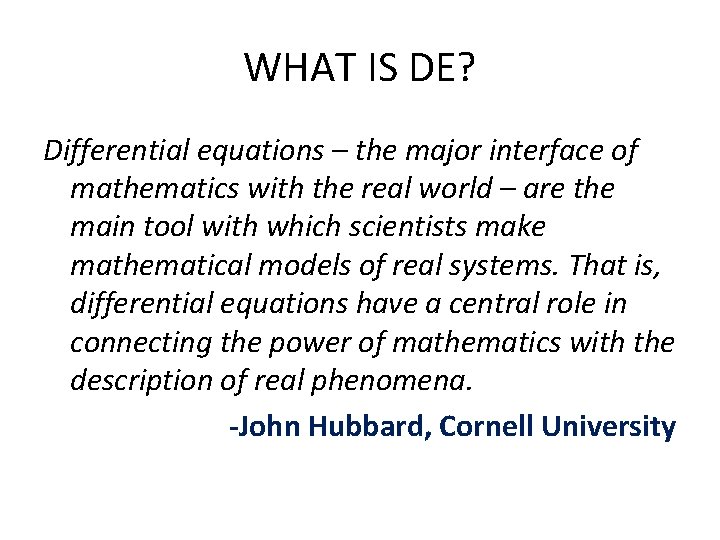 WHAT IS DE?

Differential equations – the major interface of mathematics with the real world – are the main tool with which scientists make mathematical models of real systems. That is, differential equations have a central role in connecting the power of mathematics with the description of real phenomena.

-John Hubbard, Cornell University